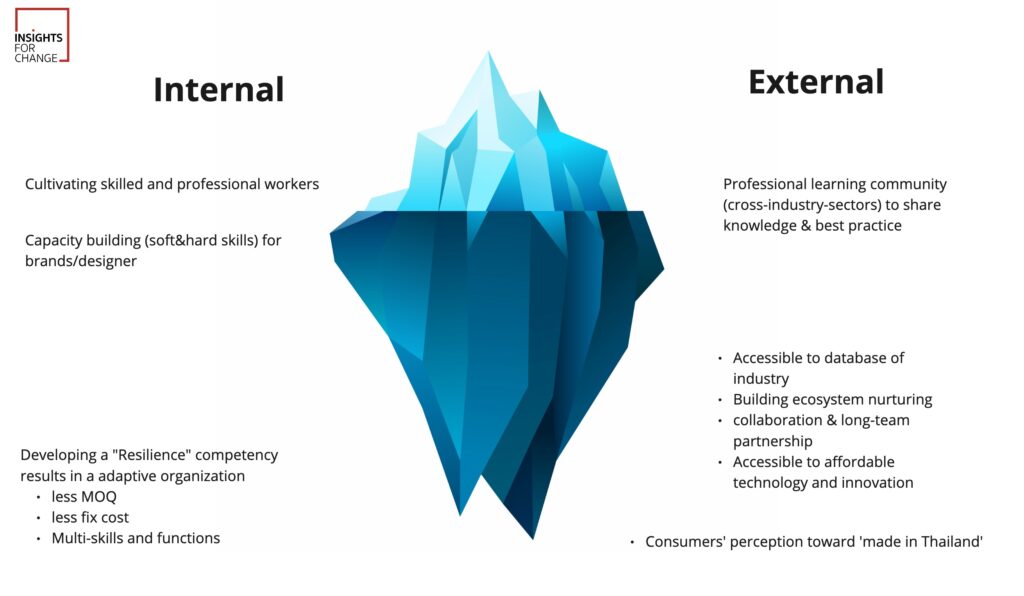 INSIGHTS FOR CHANGE

Internal

Cultivating skilled and professional workers

Capacity building (soft&hard skills) for brands/designer

Developing a "Resilience" competency results in a adaptive organization
• less MOQ
• less fix cost
• Multi-skills and functions

External

Professional learning community (cross-industry-sectors) to share knowledge & best practice

• Accessible to database of industry
• Building ecosystem nurturing
• collaboration & long-team partnership
• Accessible to affordable technology and innovation

• Consumers' perception toward 'made in Thailand'